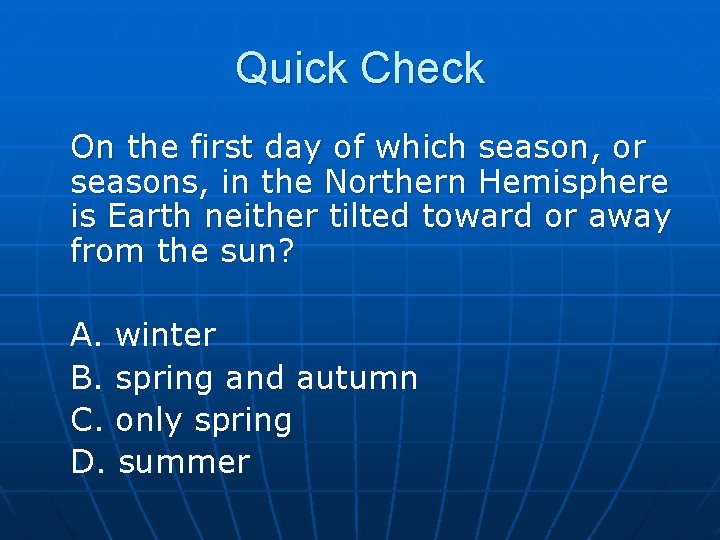 Quick Check

On the first day of which season, or seasons, in the Northern Hemisphere is Earth neither tilted toward or away from the sun?

A. winter
B. spring and autumn
C. only spring
D. summer